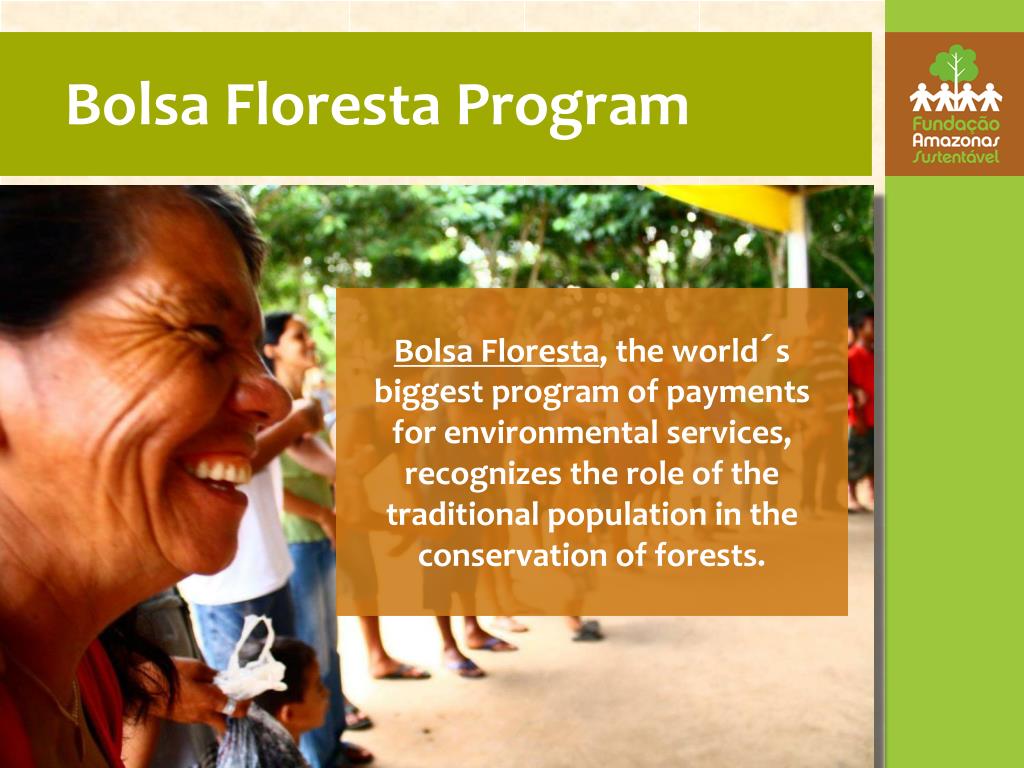 Bolsa Floresta Program

Fundação Amazonas Sustentável

Bolsa Floresta, the world´s biggest program of payments for environmental services, recognizes the role of the traditional population in the conservation of forests.